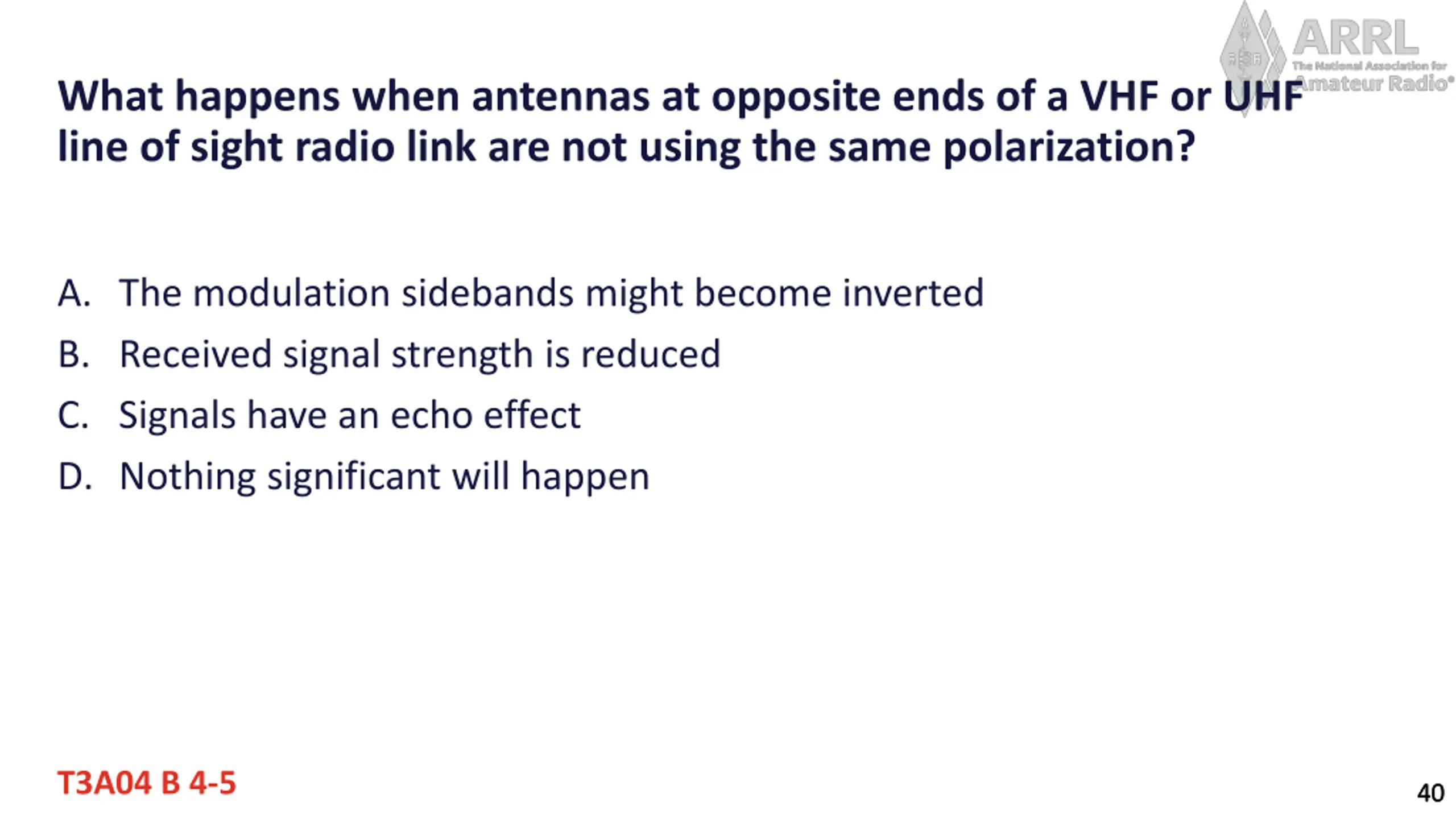 ARRL
The National Association for
Amateur Radio®

What happens when antennas at opposite ends of a VHF or UHF line of sight radio link are not using the same polarization?

A. The modulation sidebands might become inverted
B. Received signal strength is reduced
C. Signals have an echo effect
D. Nothing significant will happen

T3A04 B 4-5

40